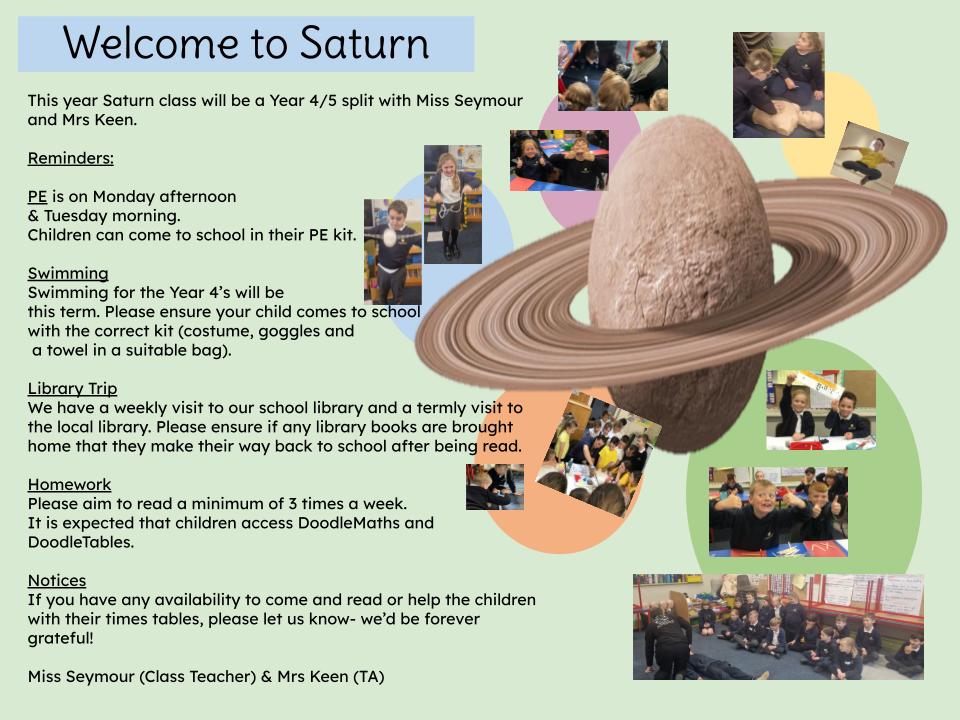 Welcome to Saturn

This year Saturn class will be a Year 4/5 split with Miss Seymour and Mrs Keen.

Reminders:

PE is on Monday afternoon
& Tuesday morning.
Children can come to school in their PE kit.

Swimming
Swimming for the Year 4's will be this term. Please ensure your child comes to school with the correct kit (costume, goggles and a towel in a suitable bag).

Library Trip
We have a weekly visit to our school library and a termly visit to the local library. Please ensure if any library books are brought home that they make their way back to school after being read.

Homework
Please aim to read a minimum of 3 times a week.
It is expected that children access DoodleMaths and DoodleTables.

Notices
If you have any availability to come and read or help the children with their times tables, please let us know- we'd be forever grateful!

Miss Seymour (Class Teacher) & Mrs Keen (TA)